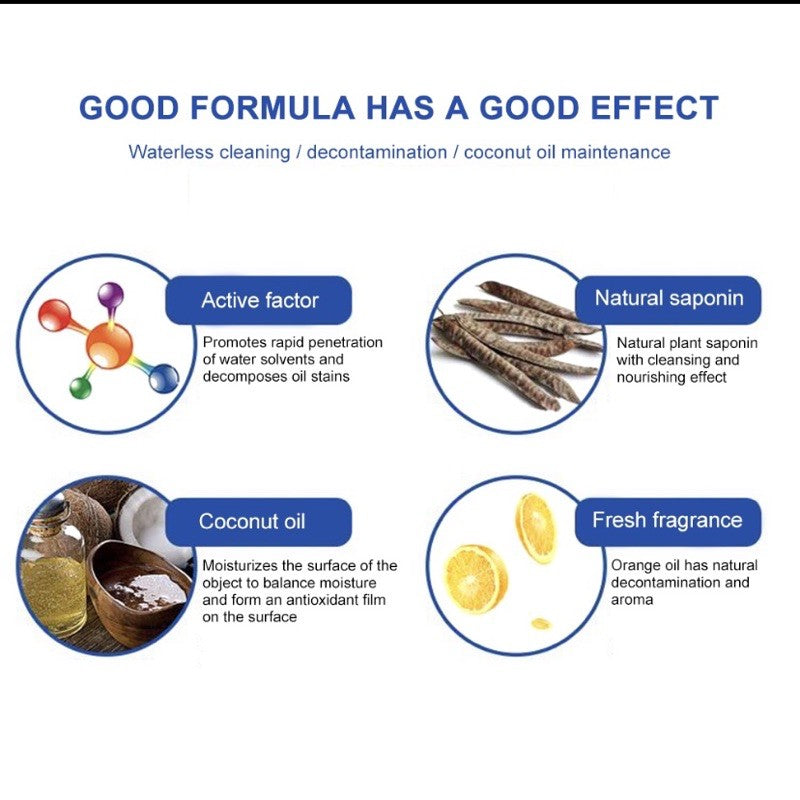 GOOD FORMULA HAS A GOOD EFFECT

Waterless cleaning / decontamination / coconut oil maintenance

Active factor

Promotes rapid penetration of water solvents and decomposes oil stains

Natural saponin

Natural plant saponin with cleansing and nourishing effect

Coconut oil

Moisturizes the surface of the object to balance moisture and form an antioxidant film on the surface

Fresh fragrance

Orange oil has natural decontamination and aroma